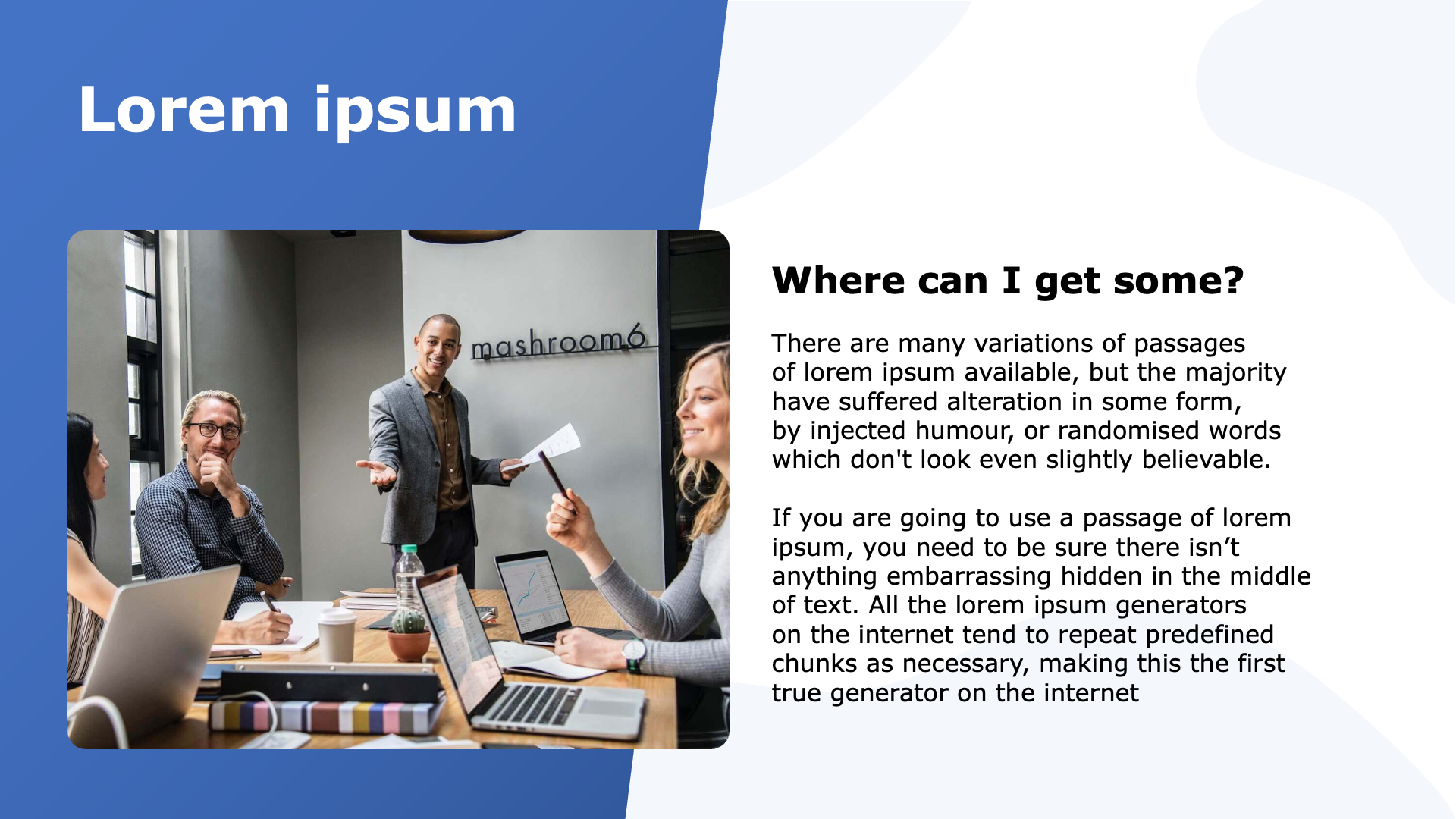 Lorem ipsum

mashroom6

Where can I get some?

There are many variations of passages of lorem ipsum available, but the majority have suffered alteration in some form, by injected humour, or randomised words which don't look even slightly believable.

If you are going to use a passage of lorem ipsum, you need to be sure there isn’t anything embarrassing hidden in the middle of text. All the lorem ipsum generators on the internet tend to repeat predefined chunks as necessary, making this the first true generator on the internet